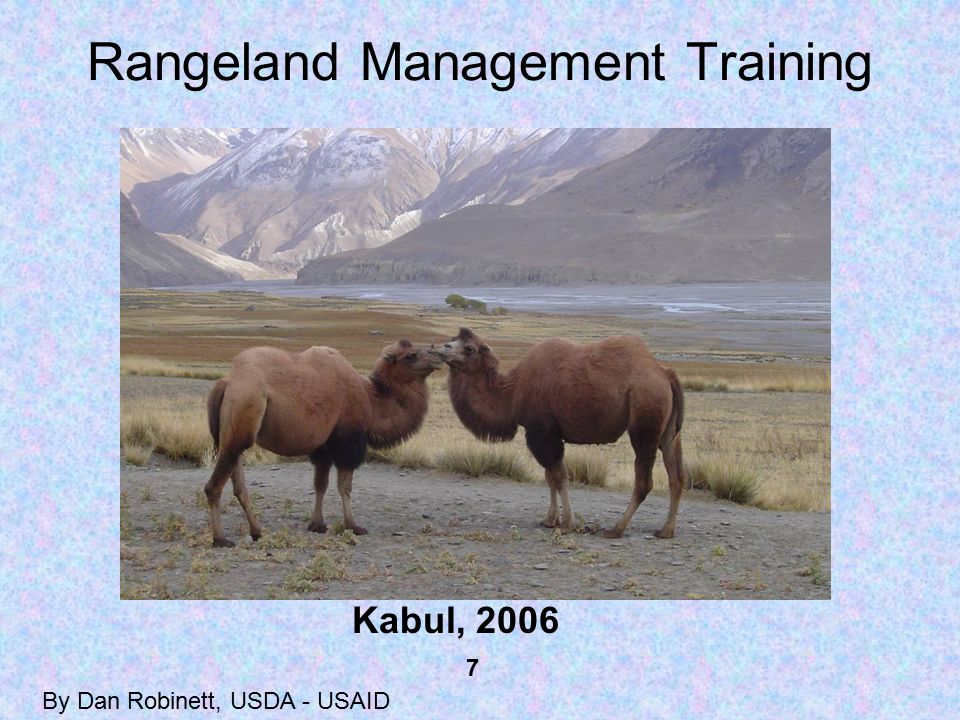 Rangeland Management Training

Kabul, 2006

7

By Dan Robinett, USDA - USAID